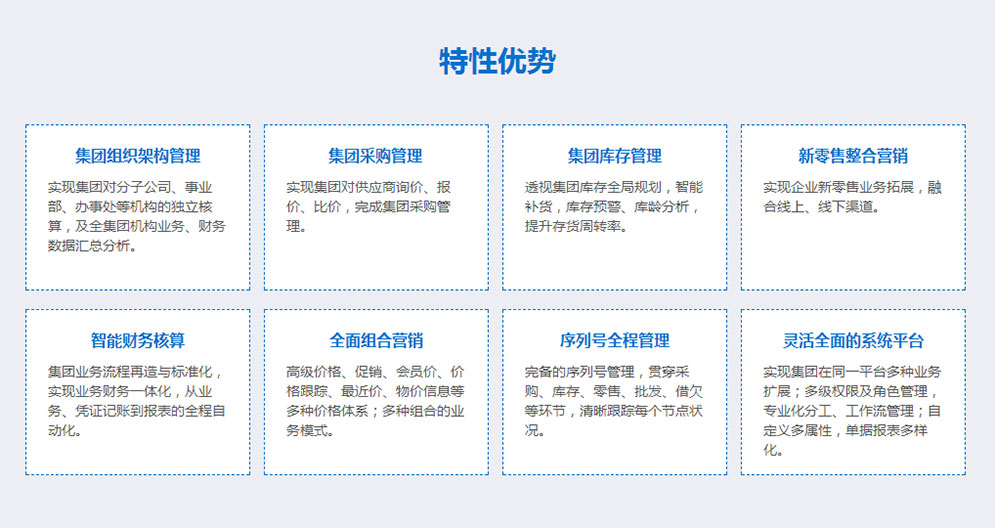 特性优势

集团组织架构管理

实现集团对分子公司、事业部、办事处等机构的独立核算，及全集团机构业务、财务数据汇总分析。

集团采购管理

实现集团对供应商询价、报价、比价，完成集团采购管理。

集团库存管理

透视集团库存全局规划，智能补货，库存预警、库龄分析，提升存货周转率。

新零售整合营销

实现企业新零售业务拓展，融合线上、线下渠道。

智能财务核算

集团业务流程再造与标准化，实现业务财务一体化，从业务、凭证记账到报表的全程自动化。

全面组合营销

高级价格、促销、会员价、价格跟踪、最近价、物价信息等多种价格体系；多种组合的业务模式。

序列号全程管理

完备的序列号管理，贯穿采购、库存、零售、批发、借欠等环节，清晰跟踪每个节点状况。

灵活全面的系统平台

实现集团在同一平台多种业务扩展；多级权限及角色管理，专业化分工、工作流管理；自定义多属性，单据报表多样化。